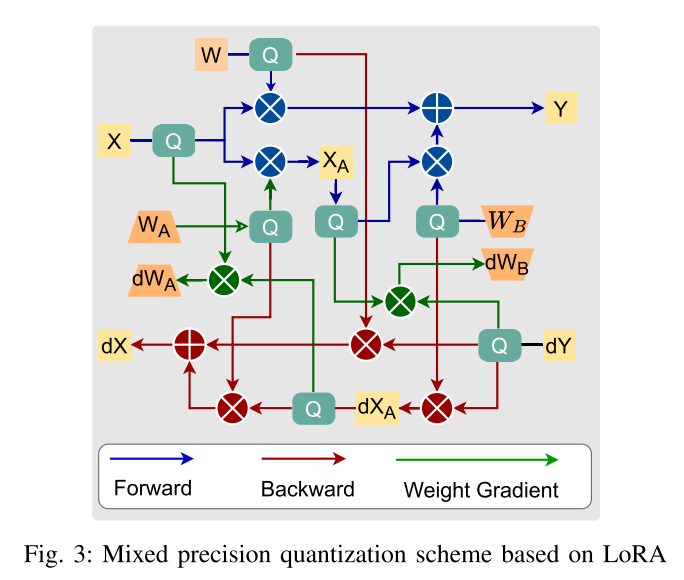 W
Q
Y
X
Q
$X_A$
$W_A$
Q
Q
Q
$W_B$
$dW_A$
$dW_B$
dX
Q
dY
Q
$dX_A$
Forward
Backward
Weight Gradient

Fig. 3: Mixed precision quantization scheme based on LoRA